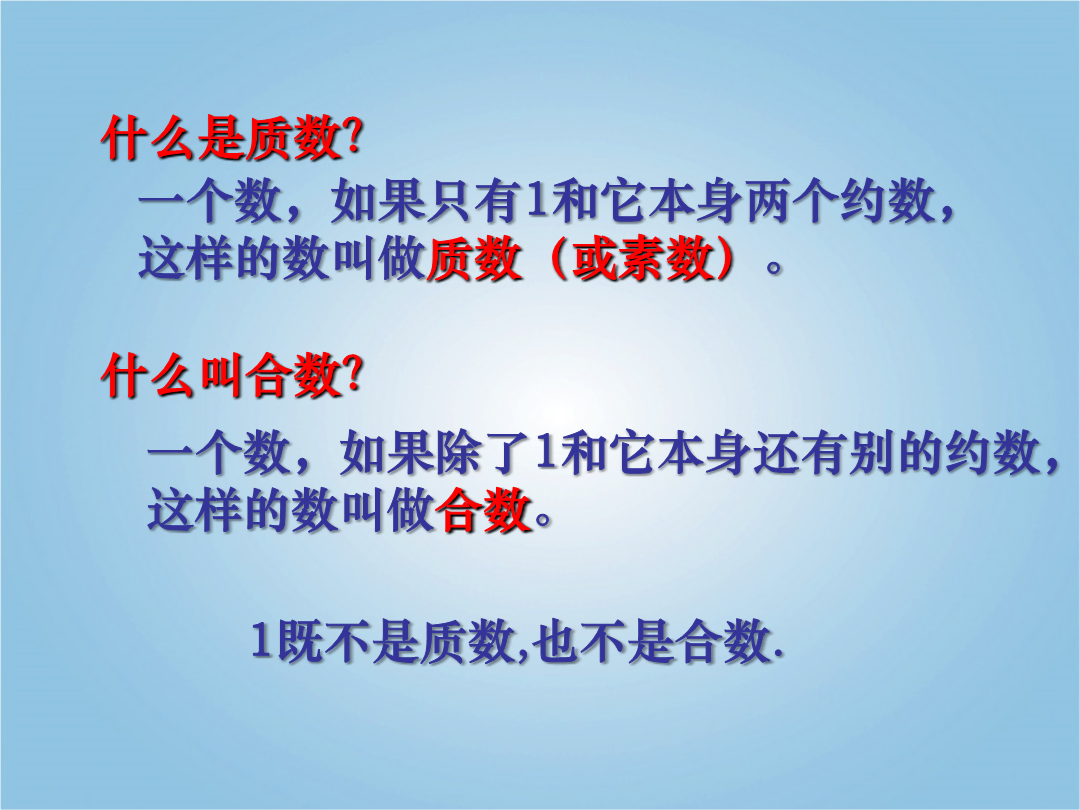 什么是质数?

一个数，如果只有1和它本身两个约数，这样的数叫做质数（或素数）。

什么叫合数?

一个数，如果除了1和它本身还有别的约数，这样的数叫做合数。

1既不是质数,也不是合数.